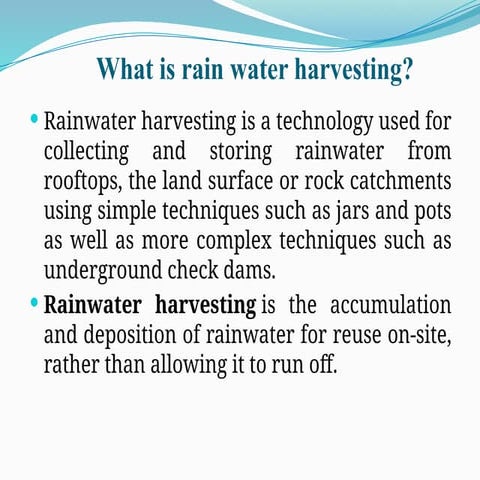 What is rain water harvesting?

• Rainwater harvesting is a technology used for collecting and storing rainwater from rooftops, the land surface or rock catchments using simple techniques such as jars and pots as well as more complex techniques such as underground check dams.

• Rainwater harvesting is the accumulation and deposition of rainwater for reuse on-site, rather than allowing it to run off.